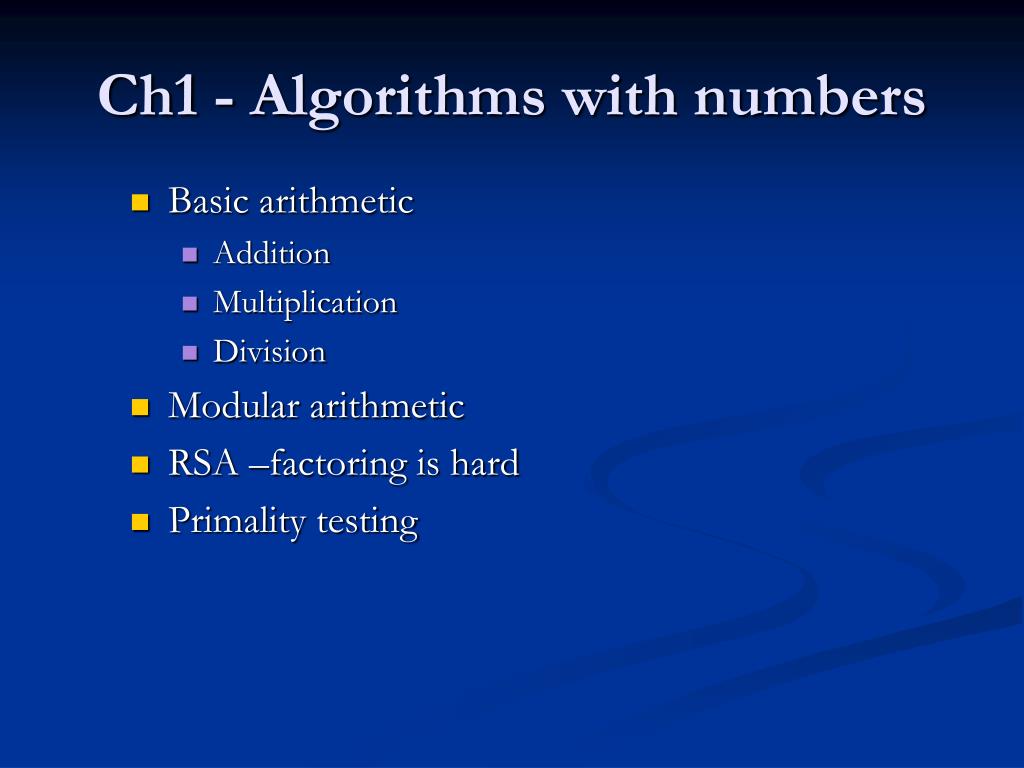 Ch1 - Algorithms with numbers

- Basic arithmetic
  - Addition
  - Multiplication
  - Division
- Modular arithmetic
- RSA –factoring is hard
- Primality testing